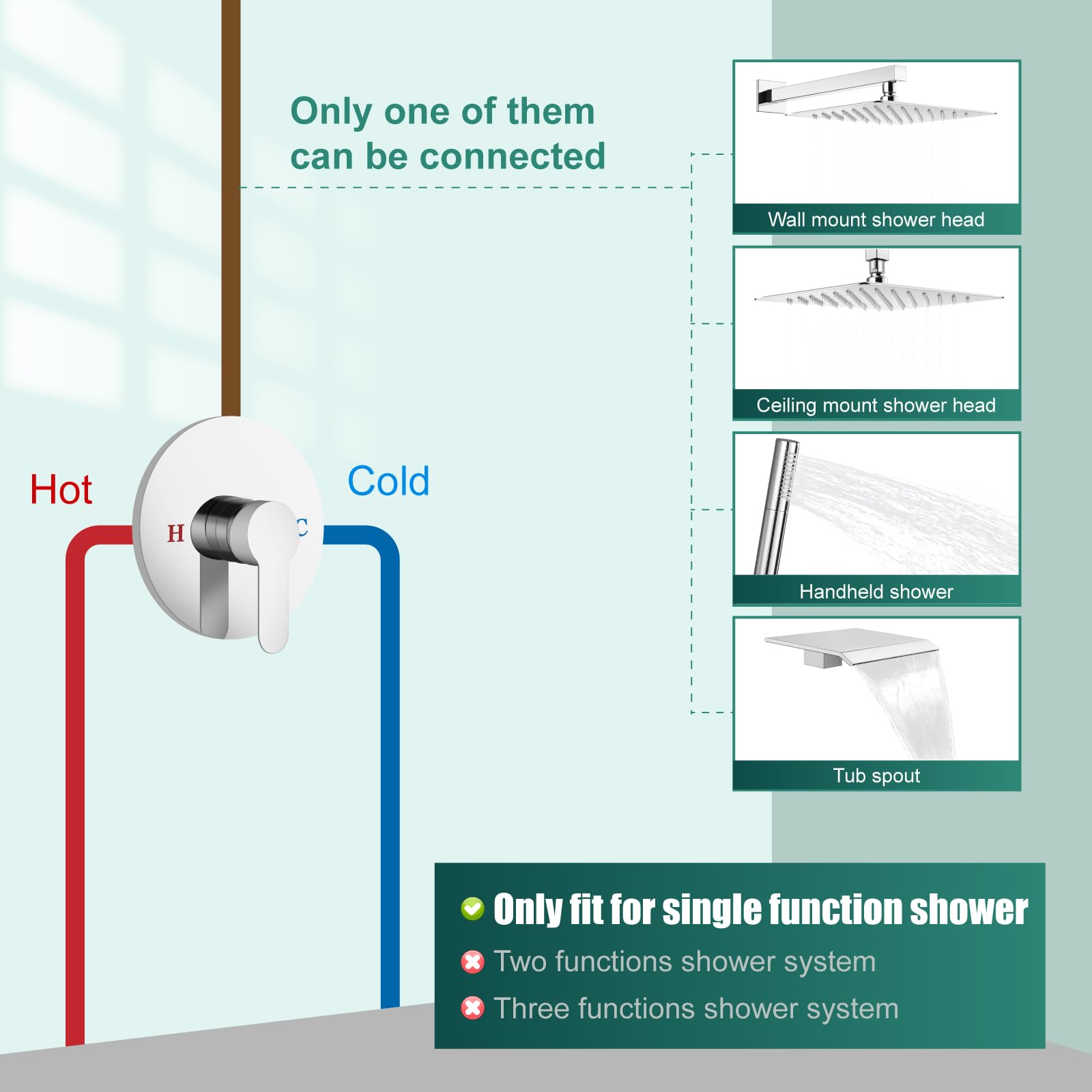 Only one of them can be connected

Wall mount shower head

Ceiling mount shower head

Handheld shower

Tub spout

Hot

H

C

Cold

Only fit for single function shower

Two functions shower system

Three functions shower system